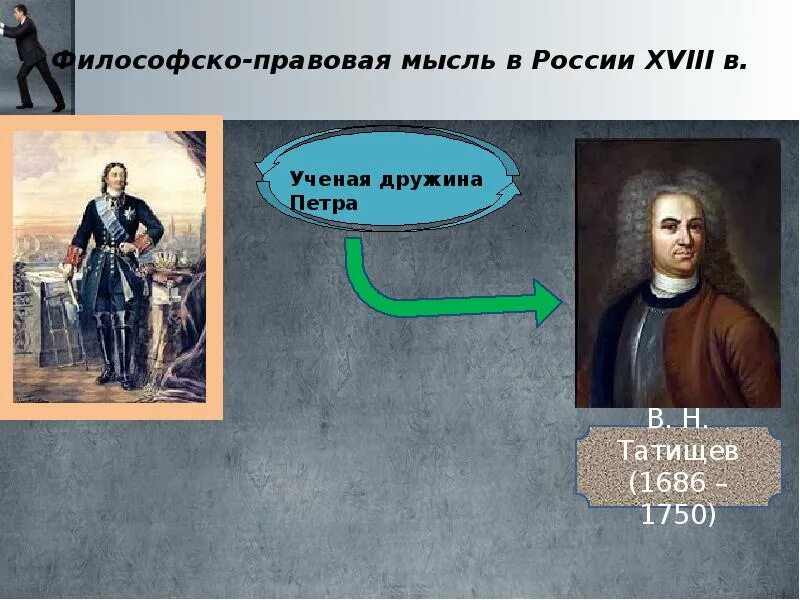 Философско-правовая мысль в России XVIII в.

Ученая дружина Петра

В. Н. Татищев (1686 – 1750)